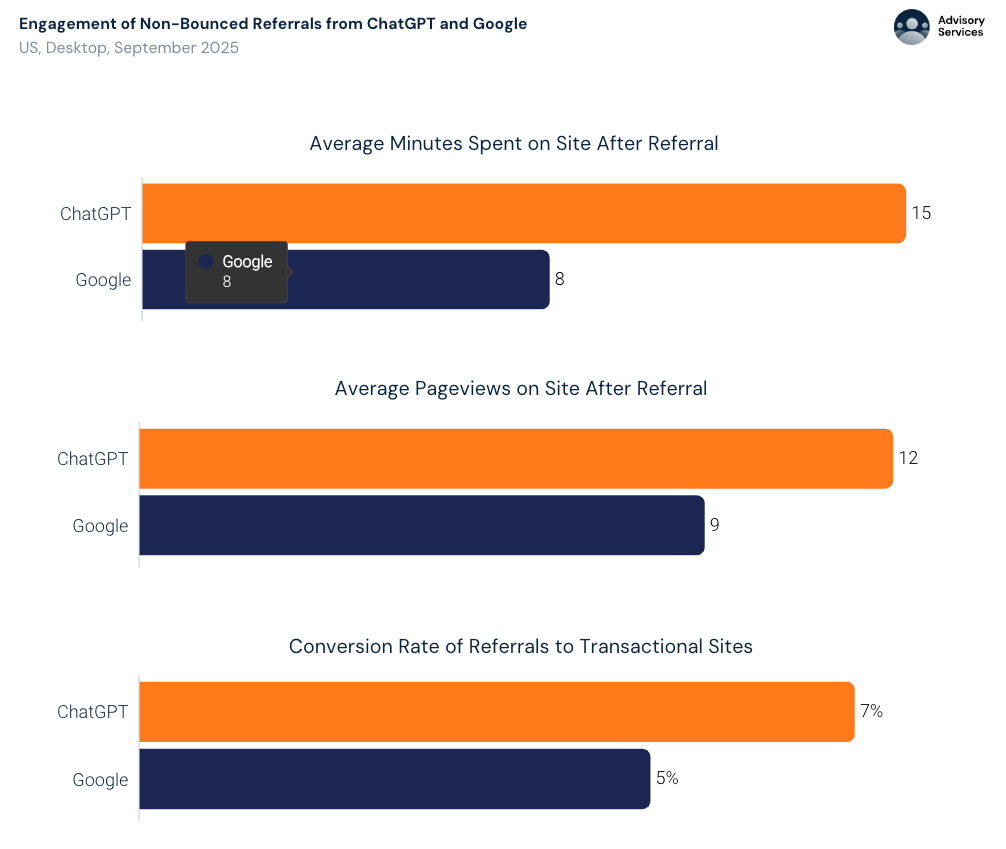 Engagement of Non-Bounced Referrals from ChatGPT and Google
US, Desktop, September 2025

Advisory Services

Average Minutes Spent on Site After Referral

ChatGPT 15
Google 8

Google
8

Average Pageviews on Site After Referral

ChatGPT 12
Google 9

Conversion Rate of Referrals to Transactional Sites

ChatGPT 7%
Google 5%